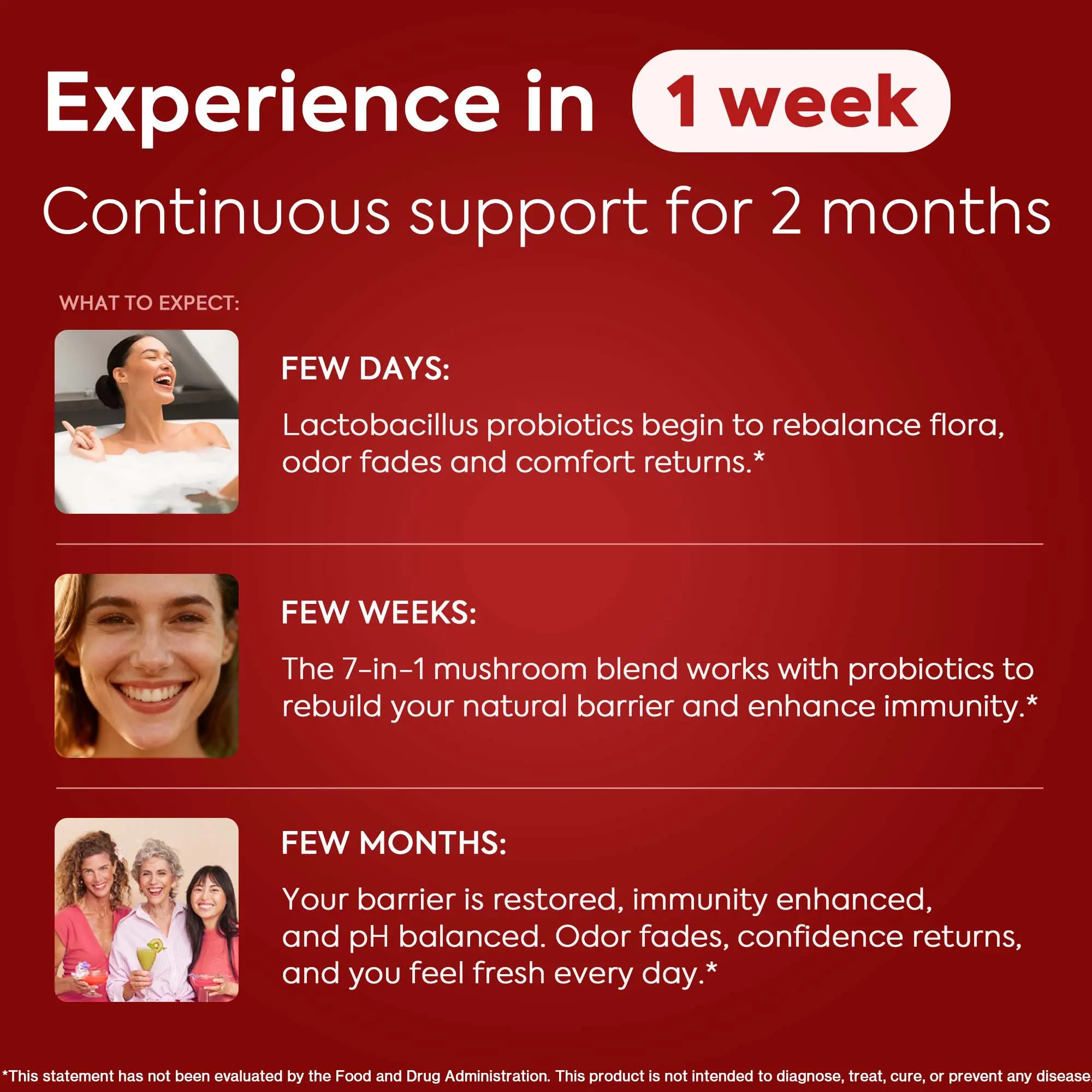 Experience in 1 week

Continuous support for 2 months

WHAT TO EXPECT:

FEW DAYS:

Lactobacillus probiotics begin to rebalance flora, odor fades and comfort returns.*

FEW WEEKS:

The 7-in-1 mushroom blend works with probiotics to rebuild your natural barrier and enhance immunity.*

FEW MONTHS:

Your barrier is restored, immunity enhanced, and pH balanced. Odor fades, confidence returns, and you feel fresh every day.*

*This statement has not been evaluated by the Food and Drug Administration. This product is not intended to diagnose, treat, cure, or prevent any disease